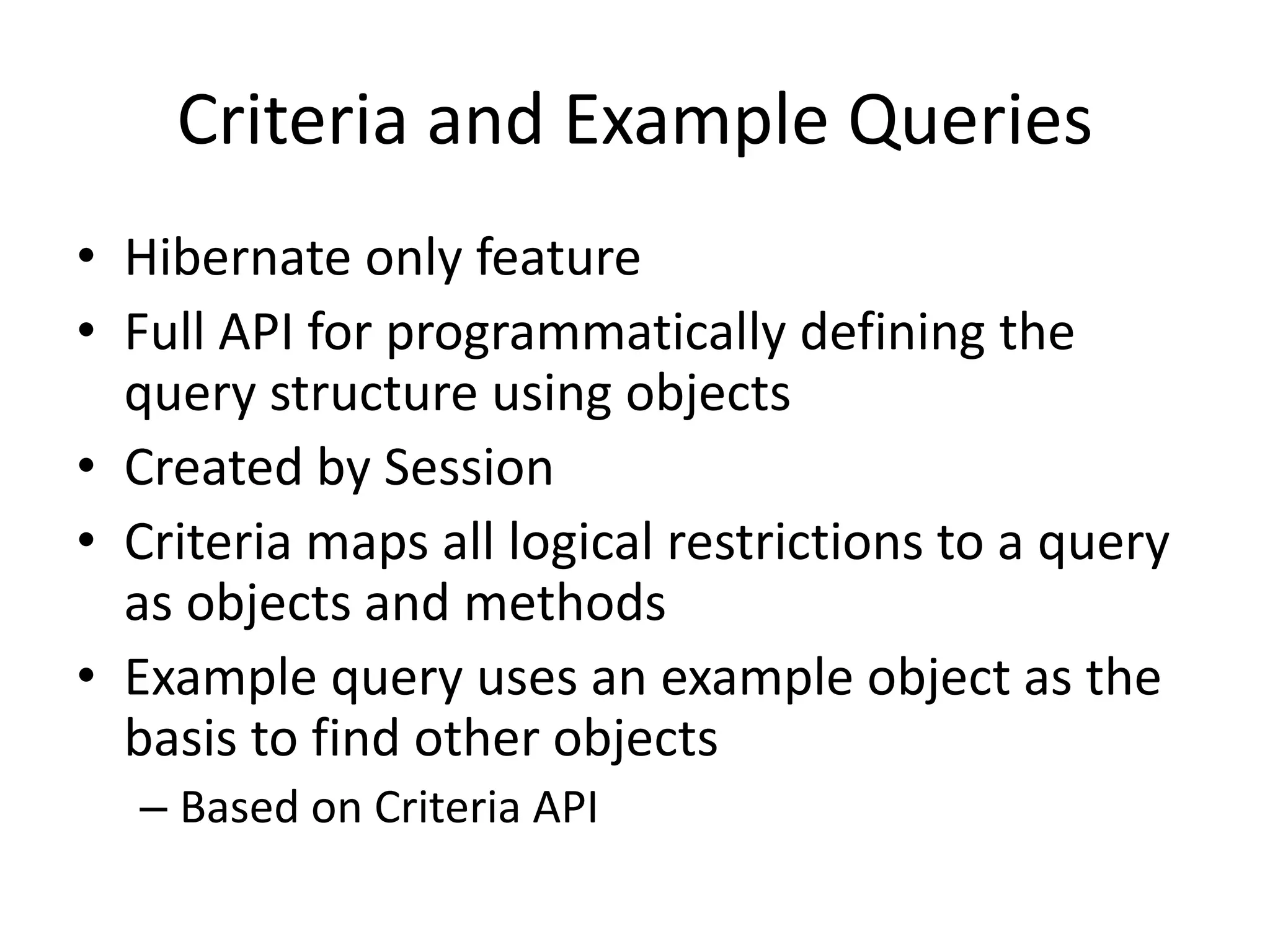 Criteria and Example Queries

• Hibernate only feature
• Full API for programmatically defining the query structure using objects
• Created by Session
• Criteria maps all logical restrictions to a query as objects and methods
• Example query uses an example object as the basis to find other objects
– Based on Criteria API